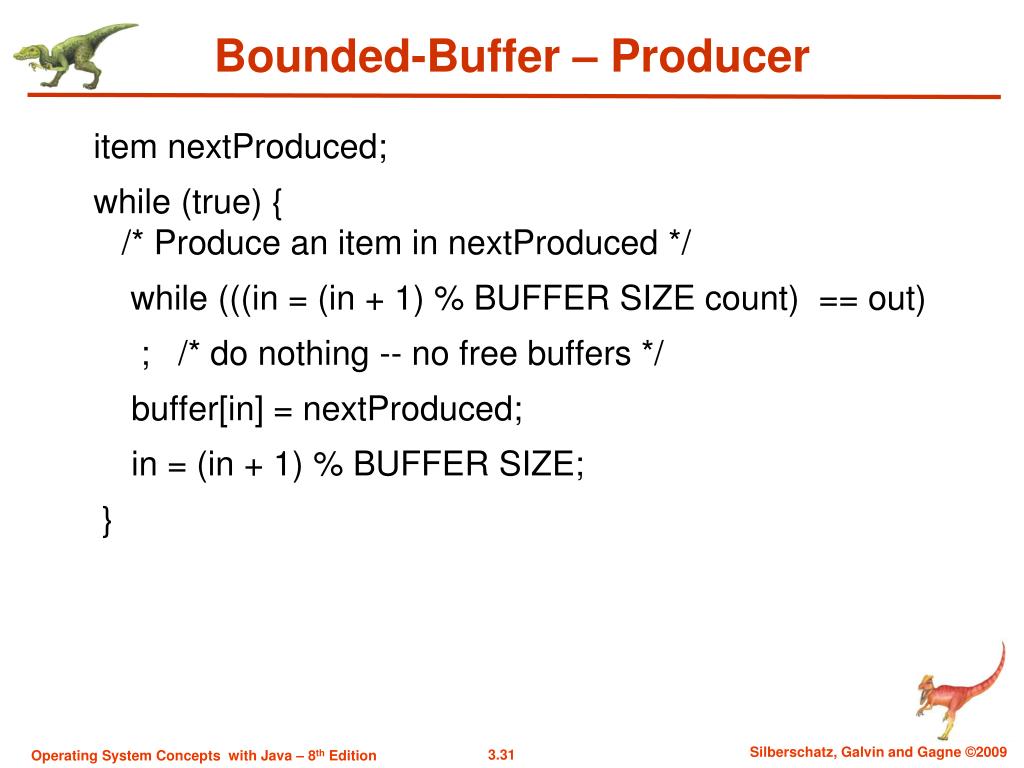 Bounded-Buffer – Producer

item nextProduced;

while (true) {
/* Produce an item in nextProduced */

while (((in = (in + 1) % BUFFER SIZE count) == out)

; /* do nothing -- no free buffers */

buffer[in] = nextProduced;

in = (in + 1) % BUFFER SIZE;

}

Operating System Concepts with Java – 8th Edition

3.31

Silberschatz, Galvin and Gagne ©2009